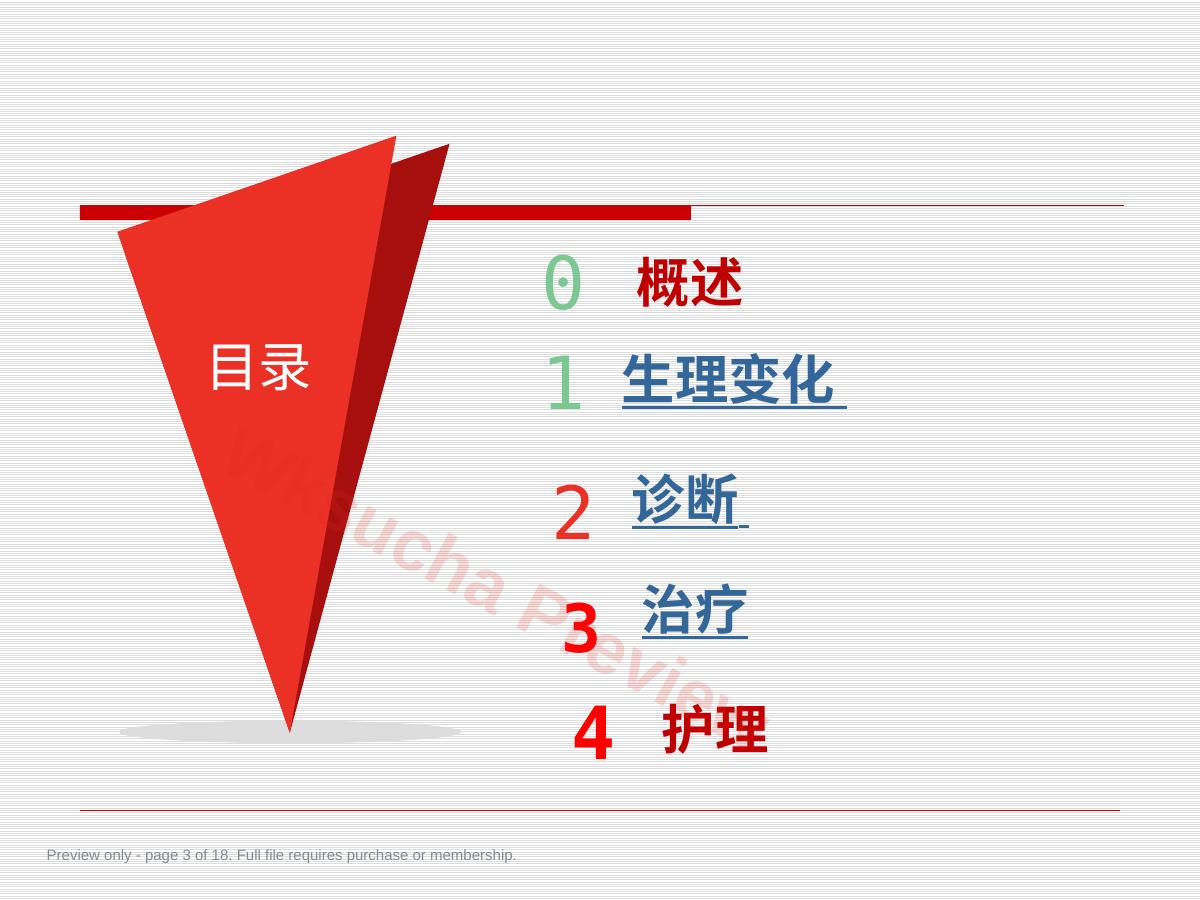 目录

0 概述

1 生理变化

2 诊断

3 治疗

4 护理

Wksucha Preview

Preview only - page 3 of 18. Full file requires purchase or membership.